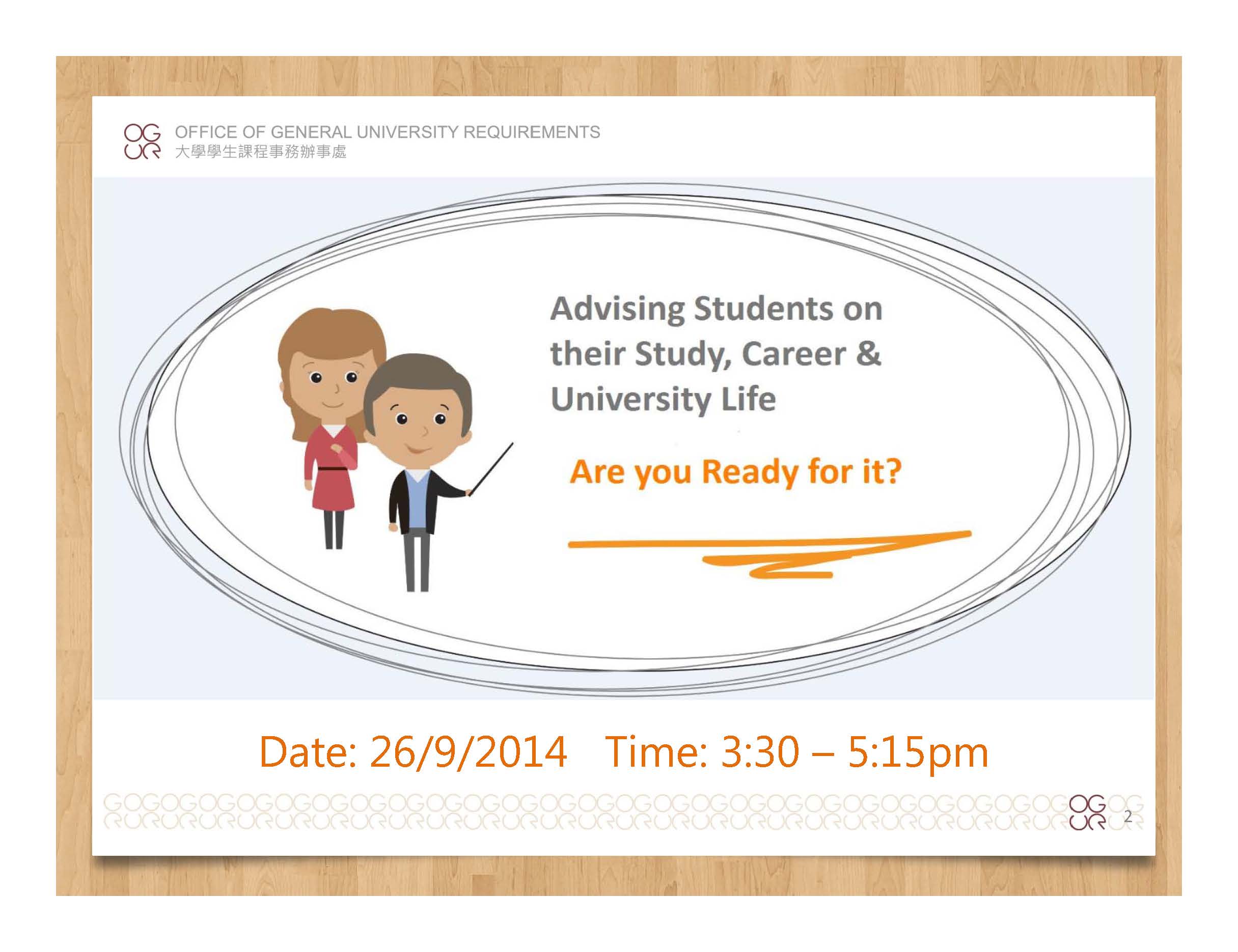 OG
UR
OFFICE OF GENERAL UNIVERSITY REQUIREMENTS
大學學生課程事務辦事處

Advising Students on their Study, Career & University Life

Are you Ready for it?

Date: 26/9/2014 Time: 3:30 – 5:15pm

OG
UR
2